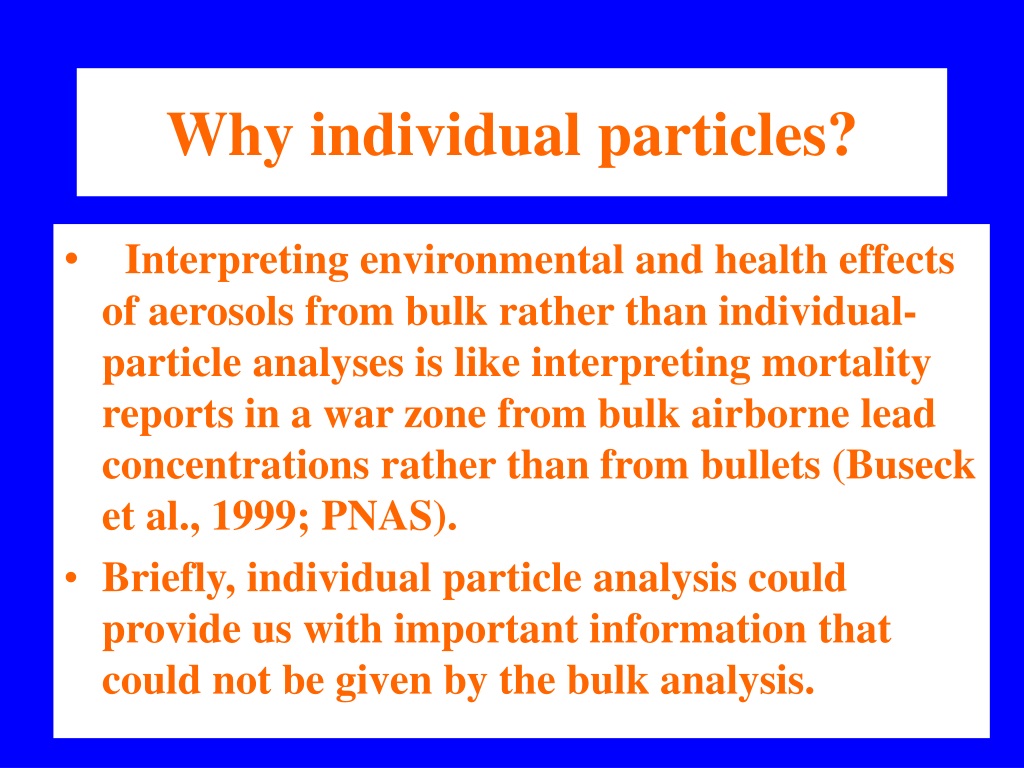 Why individual particles?

• Interpreting environmental and health effects of aerosols from bulk rather than individual-particle analyses is like interpreting mortality reports in a war zone from bulk airborne lead concentrations rather than from bullets (Buseck et al., 1999; PNAS).
• Briefly, individual particle analysis could provide us with important information that could not be given by the bulk analysis.